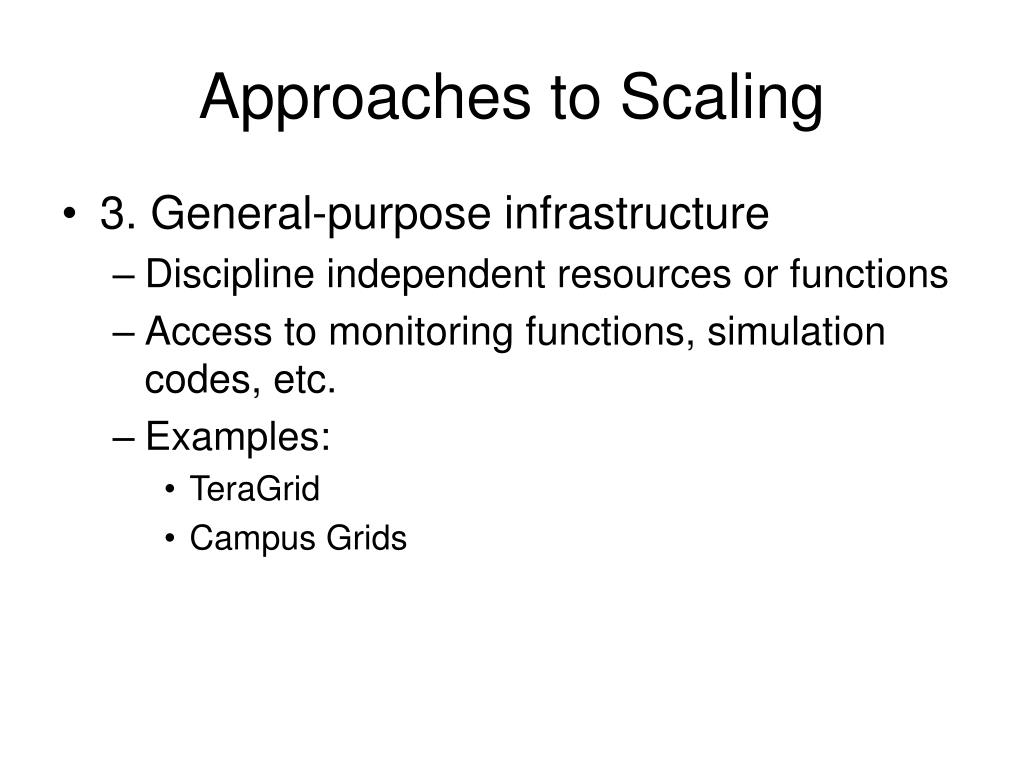 Approaches to Scaling

• 3. General-purpose infrastructure
– Discipline independent resources or functions
– Access to monitoring functions, simulation codes, etc.
– Examples:
• TeraGrid
• Campus Grids